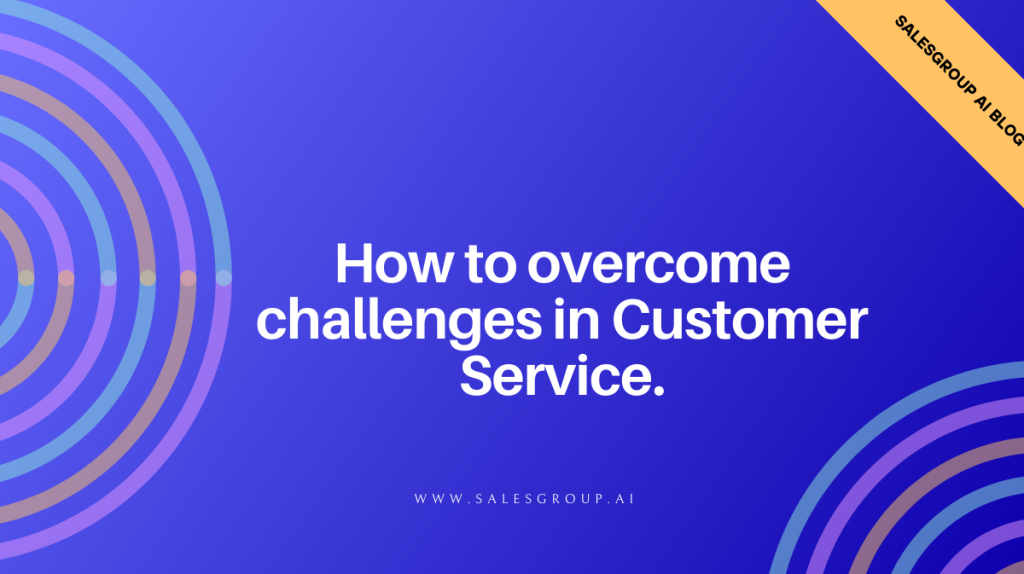 SALESGROUP AI BLOG

How to overcome challenges in Customer Service.

WWW.SALESGROUP.AI